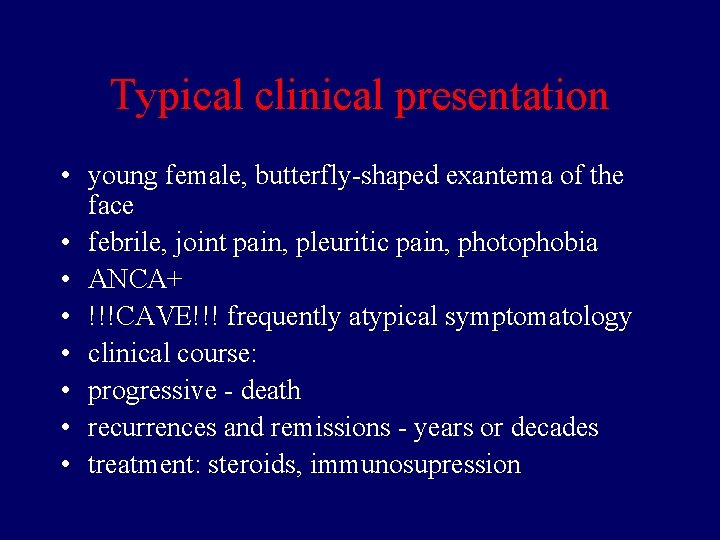 Typical clinical presentation

• young female, butterfly-shaped exantema of the face
• febrile, joint pain, pleuritic pain, photophobia
• ANCA+
• !!!CAVE!!! frequently atypical symptomatology
• clinical course:
• progressive - death
• recurrences and remissions - years or decades
• treatment: steroids, immunosupression